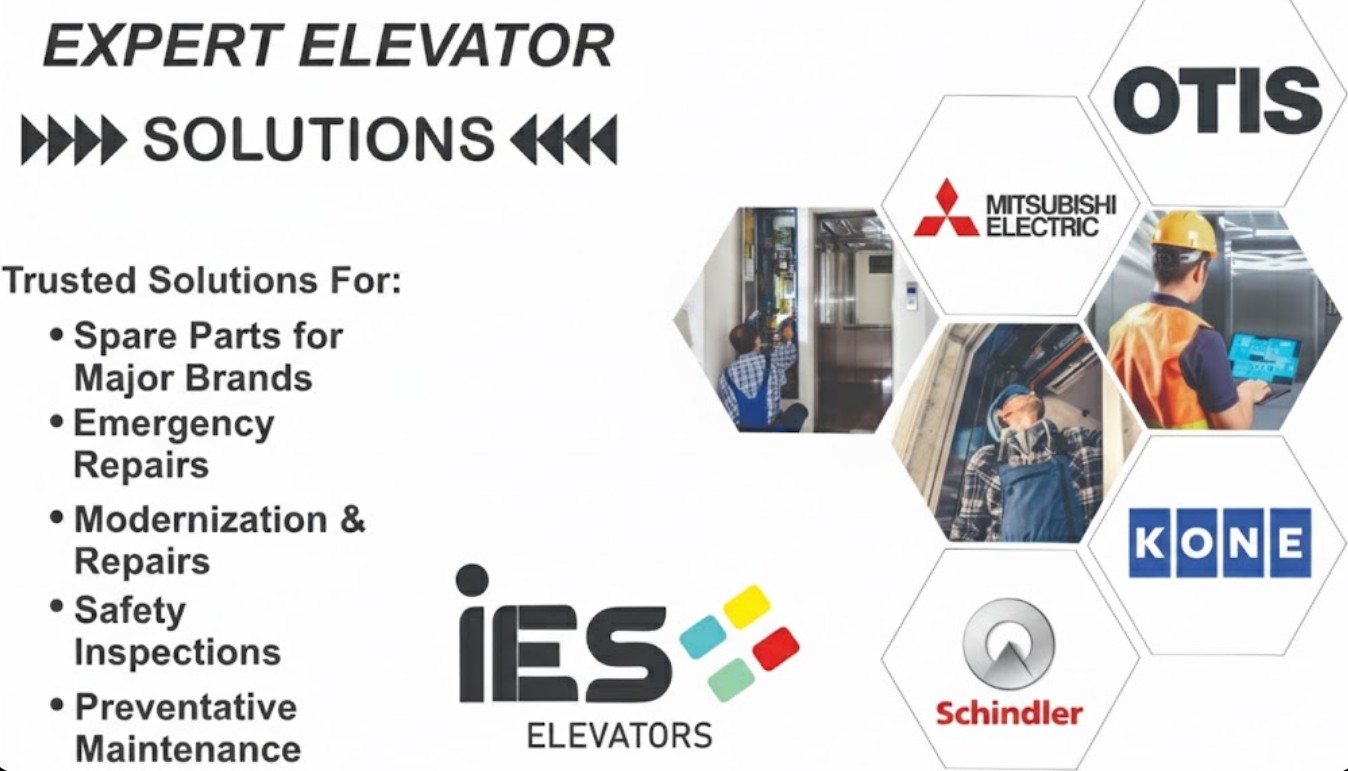 EXPERT ELEVATOR

SOLUTIONS

Trusted Solutions For:

• Spare Parts for Major Brands
• Emergency Repairs
• Modernization & Repairs
• Safety Inspections
• Preventative Maintenance

iES ELEVATORS

OTIS

MITSUBISHI ELECTRIC

KONE

Schindler